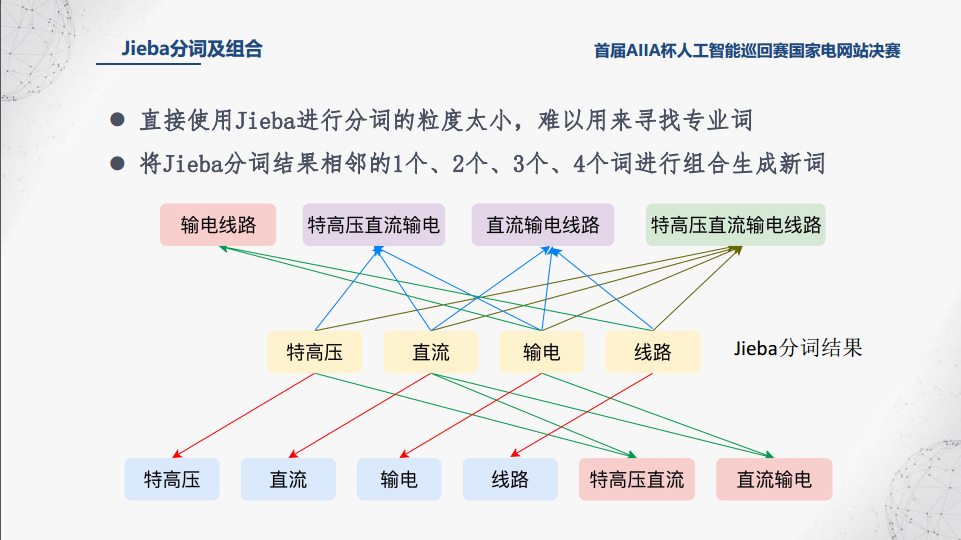 Jieba分词及组合

首届AIIA杯人工智能巡回赛国家电网站决赛

● 直接使用Jieba进行分词的粒度太小，难以用来寻找专业词
● 将Jieba分词结果相邻的1个、2个、3个、4个词进行组合生成新词

输电线路
特高压直流输电
直流输电线路
特高压直流输电线路

特高压
直流
输电
线路
Jieba分词结果

特高压
直流
输电
线路
特高压直流
直流输电